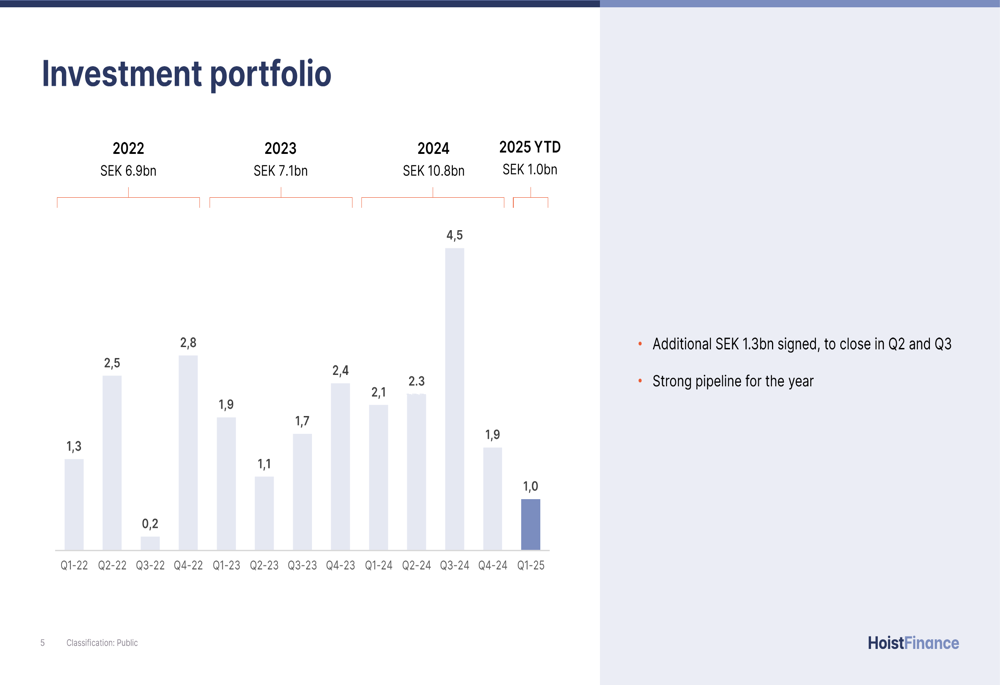 Investment portfolio

2022
SEK 6.9bn

2023
SEK 7.1bn

2024
SEK 10.8bn

2025 YTD
SEK 1.0bn

1,3
2,5
0,2
2,8
1,9
1,1
1,7
2,4
2,1
2.3
4,5
1,9
1,0

Q1-22 Q2-22 Q3-22 Q4-22 Q1-23 Q2-23 Q3-23 Q4-23 Q1-24 Q2-24 Q3-24 Q4-24 Q1-25

• Additional SEK 1.3bn signed, to close in Q2 and Q3
• Strong pipeline for the year

5 Classification: Public

HoistFinance